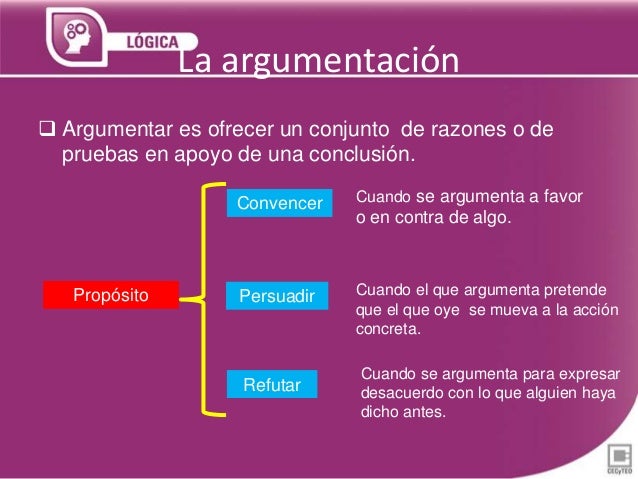 LÓGICA

La argumentación

❑ Argumentar es ofrecer un conjunto de razones o de pruebas en apoyo de una conclusión.

Propósito

Convencer

Cuando se argumenta a favor o en contra de algo.

Persuadir

Cuando el que argumenta pretende que el que oye se mueva a la acción concreta.

Refutar

Cuando se argumenta para expresar desacuerdo con lo que alguien haya dicho antes.

CECyTEO